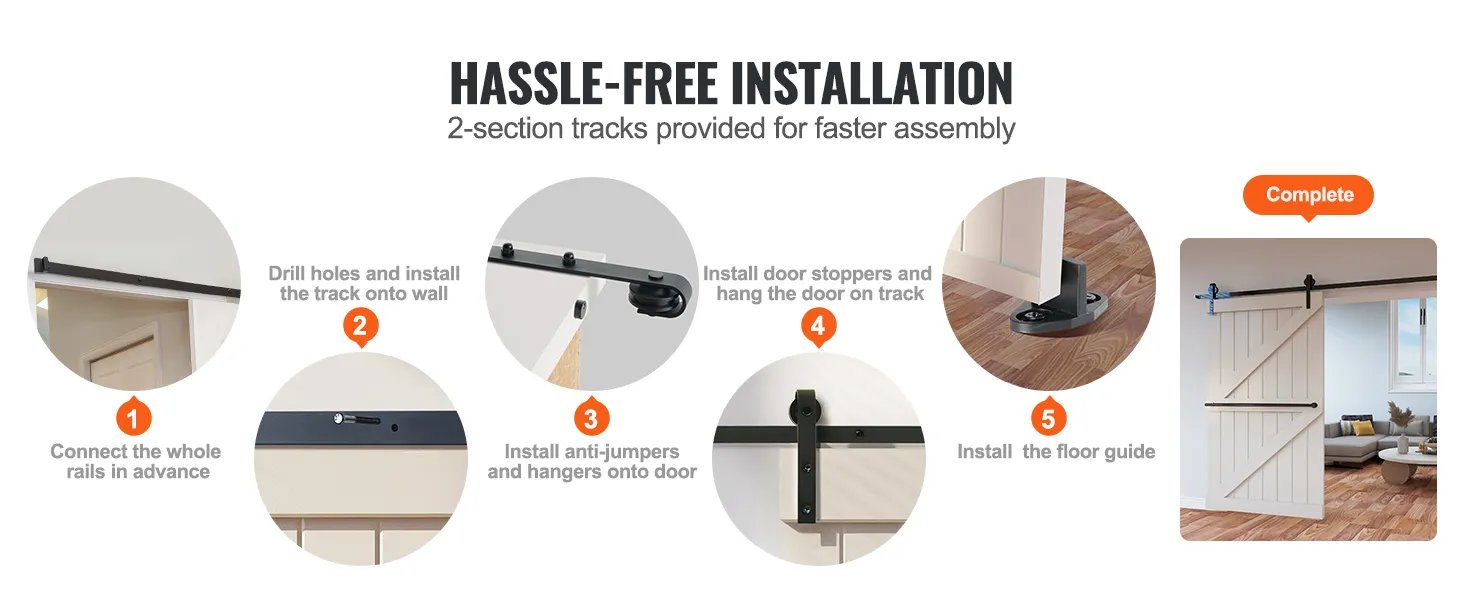 HASSLE-FREE INSTALLATION
2-section tracks provided for faster assembly

1
Connect the whole rails in advance

Drill holes and install the track onto wall
2

3
Install anti-jumpers and hangers onto door

Install door stoppers and hang the door on track
4

5
Install  the floor guide

Complete